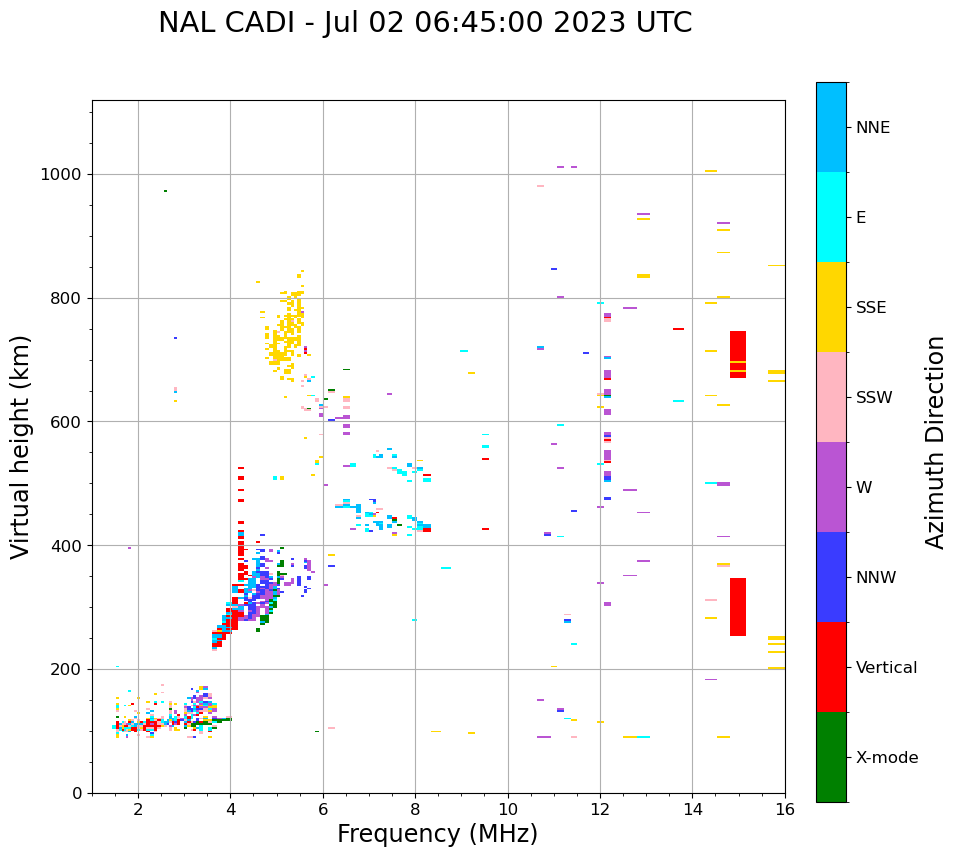 NAL CADI - Jul 02 06:45:00 2023 UTC

Virtual height (km)

1000
800
600
400
200
0

2
4
6
8
10
12
14
16

Frequency (MHz)

NNE
E
SSE
SSW
W
NNW
Vertical
X-mode

Azimuth Direction